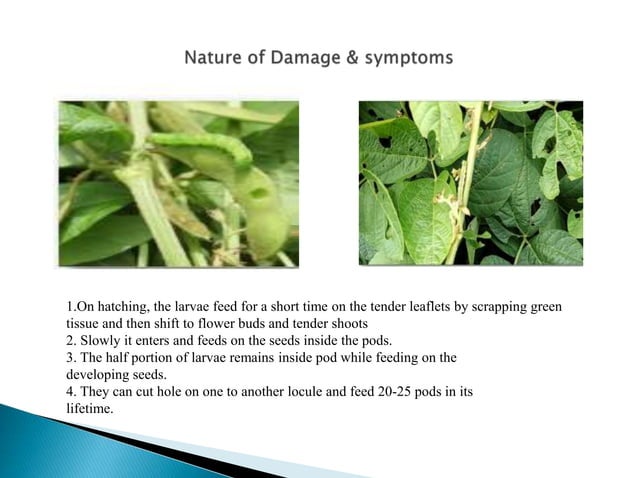 Nature of Damage & symptoms

1.On hatching, the larvae feed for a short time on the tender leaflets by scrapping green tissue and then shift to flower buds and tender shoots
2. Slowly it enters and feeds on the seeds inside the pods.
3. The half portion of larvae remains inside pod while feeding on the developing seeds.
4. They can cut hole on one to another locule and feed 20-25 pods in its lifetime.